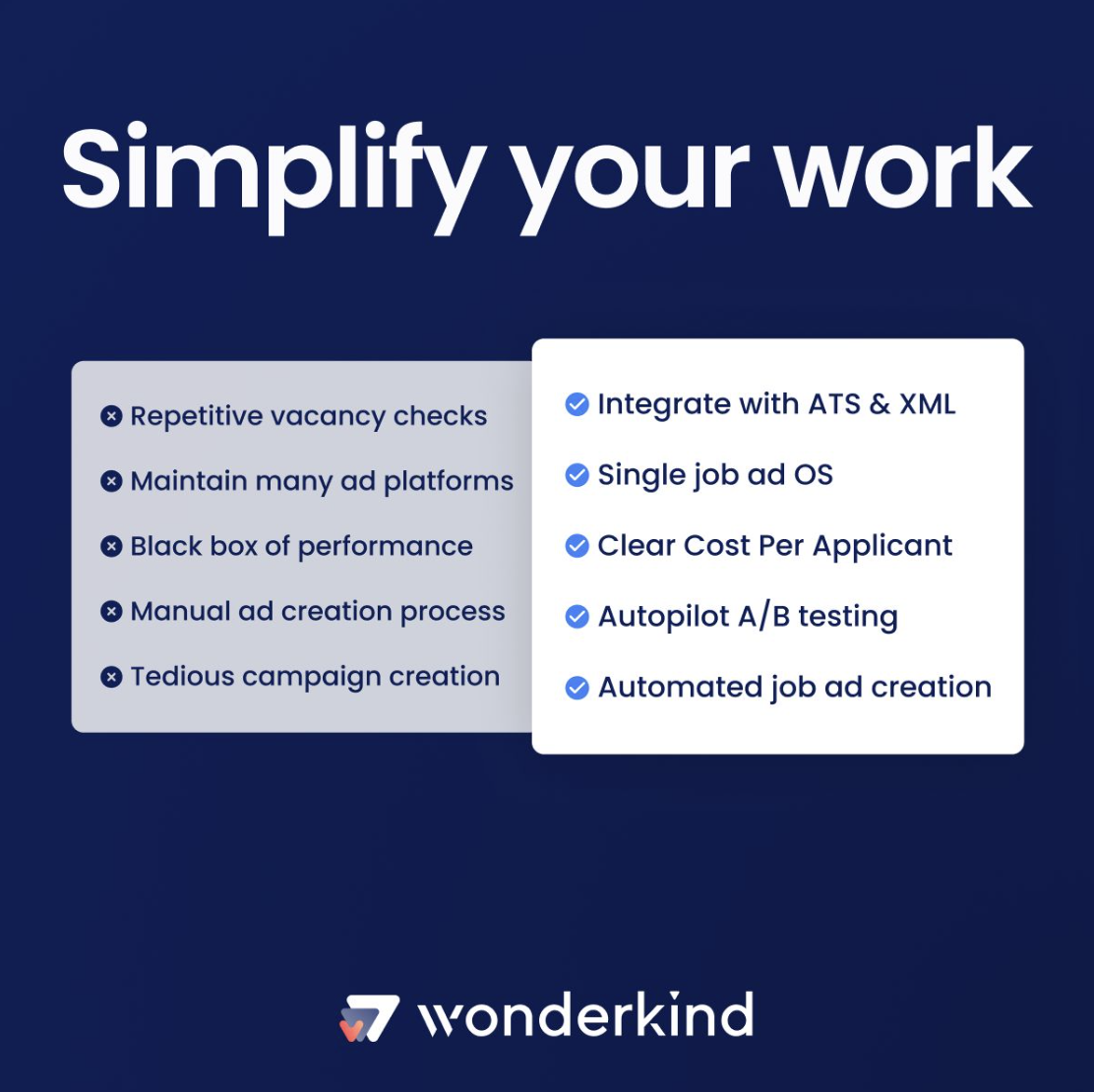 Simplify your work

Repetitive vacancy checks
Maintain many ad platforms
Black box of performance
Manual ad creation process
Tedious campaign creation

Integrate with ATS & XML
Single job ad OS
Clear Cost Per Applicant
Autopilot A/B testing
Automated job ad creation

wonderkind